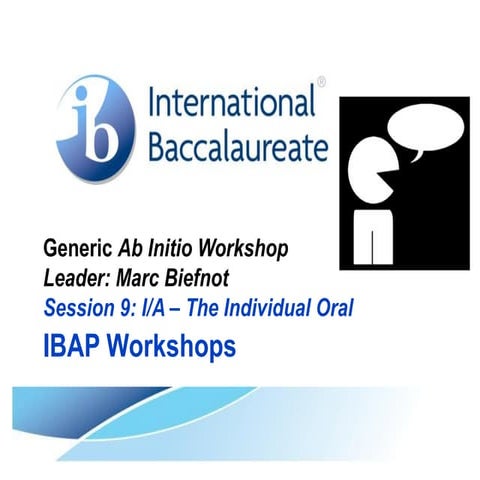 ib International® Baccalaureate

Generic Ab Initio Workshop
Leader: Marc Biefnot
Session 9: I/A – The Individual Oral
IBAP Workshops